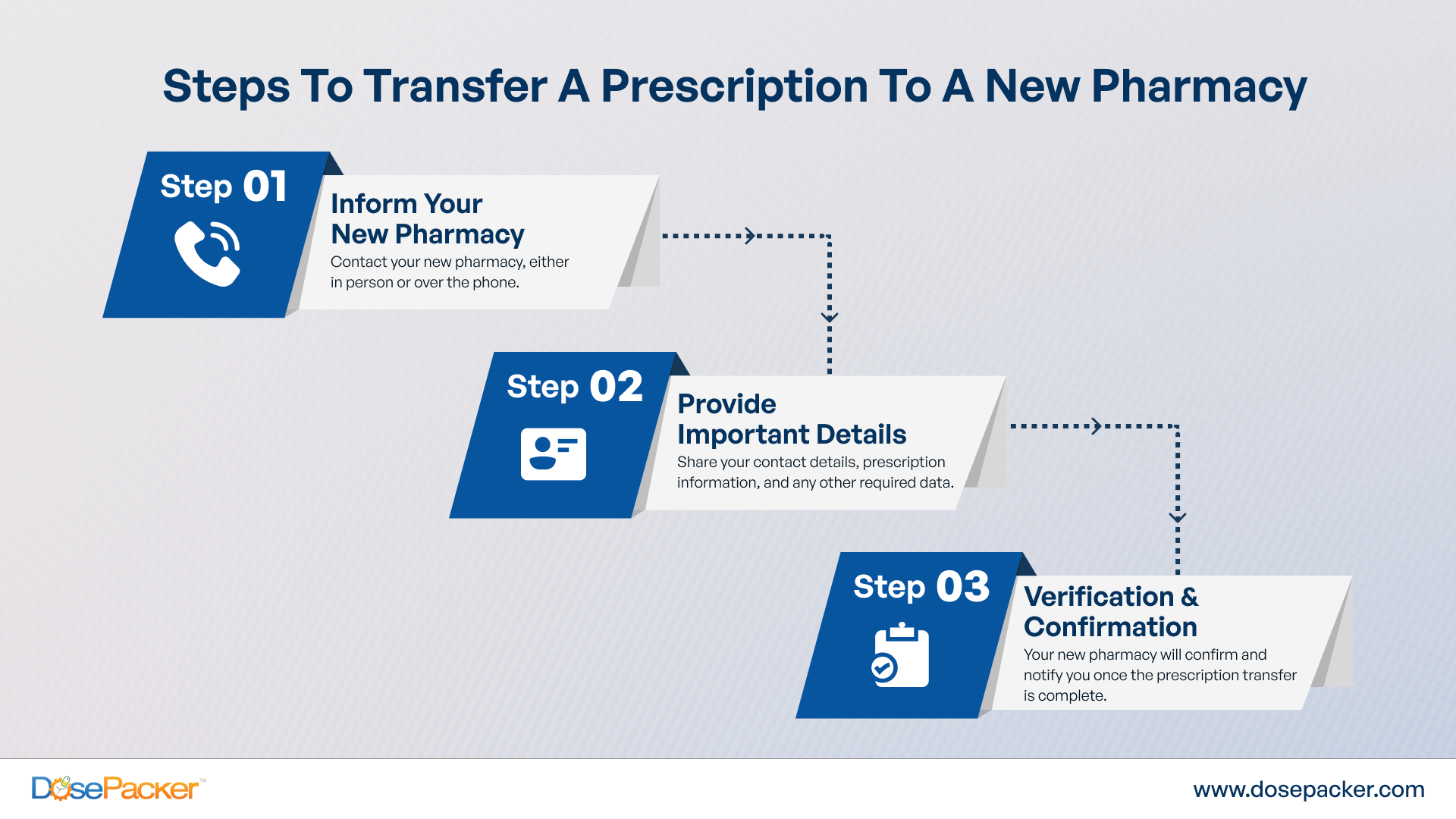 Steps To Transfer A Prescription To A New Pharmacy

Step 01

Inform Your New Pharmacy

Contact your new pharmacy, either in person or over the phone.

Step 02

Provide Important Details

Share your contact details, prescription information, and any other required data.

Step 03

Verification & Confirmation

Your new pharmacy will confirm and notify you once the prescription transfer is complete.

DosePacker™

www.dosepacker.com